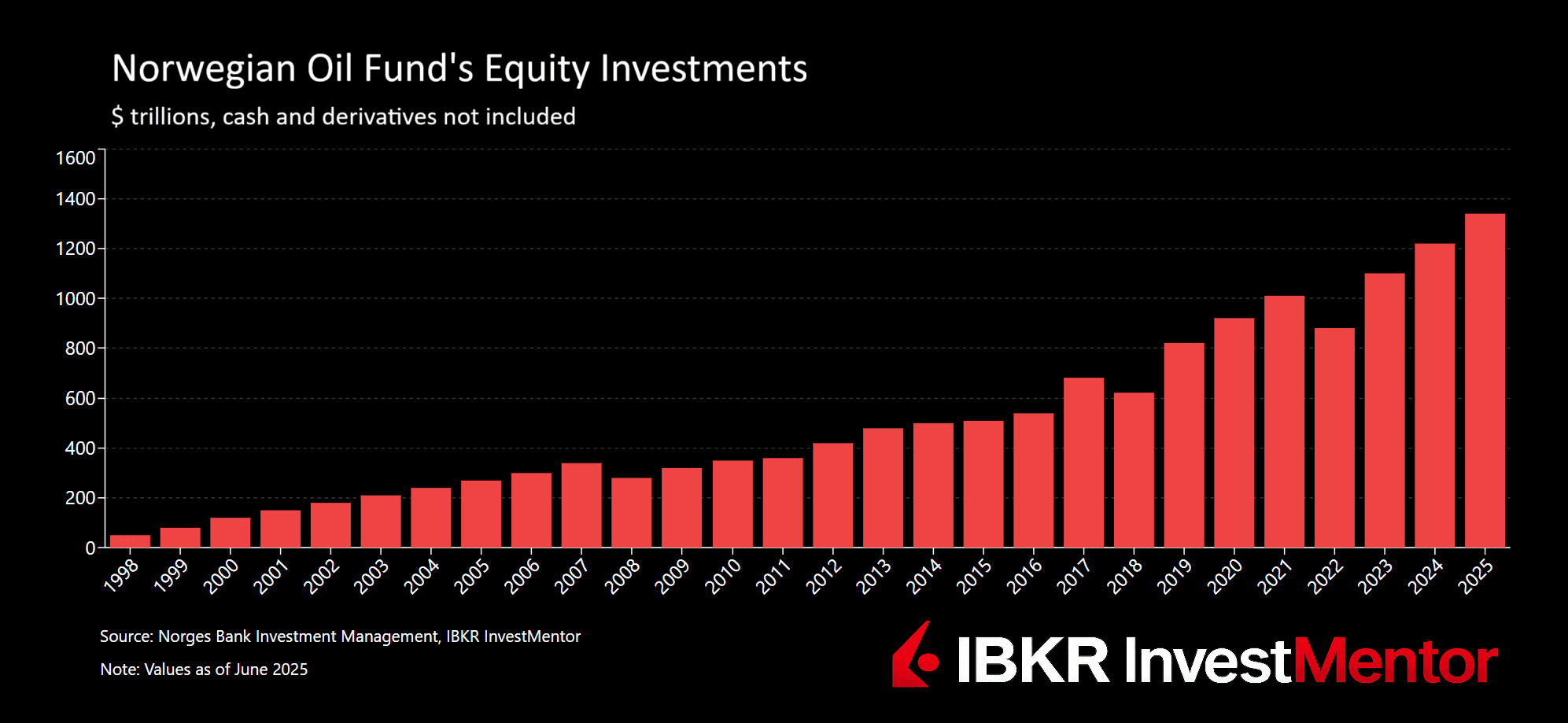 Norwegian Oil Fund's Equity Investments

$ trillions, cash and derivatives not included

1600
1400
1200
1000
800
600
400
200
0

1998 1999 2000 2001 2002 2003 2004 2005 2006 2007 2008 2009 2010 2011 2012 2013 2014 2015 2016 2017 2018 2019 2020 2021 2022 2023 2024 2025

Source: Norges Bank Investment Management, IBKR InvestMentor

Note: Values as of June 2025

IBKR InvestMentor